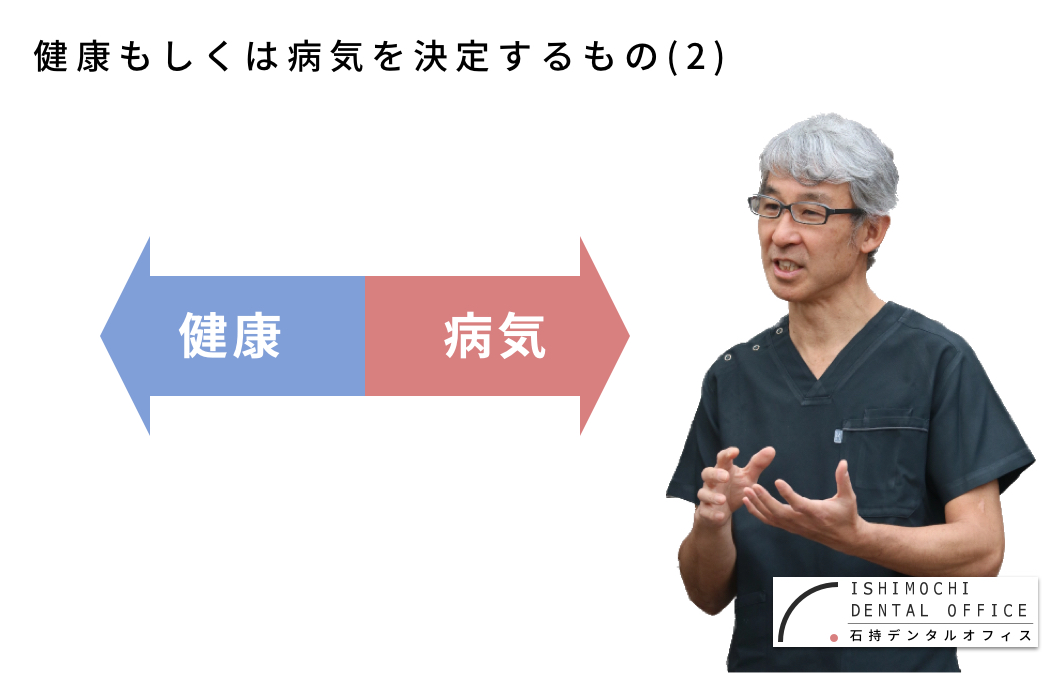 健康もしくは病気を決定するもの(2)

健康

病気

ISHIMOCHI
DENTAL OFFICE
石持デンタルオフィス